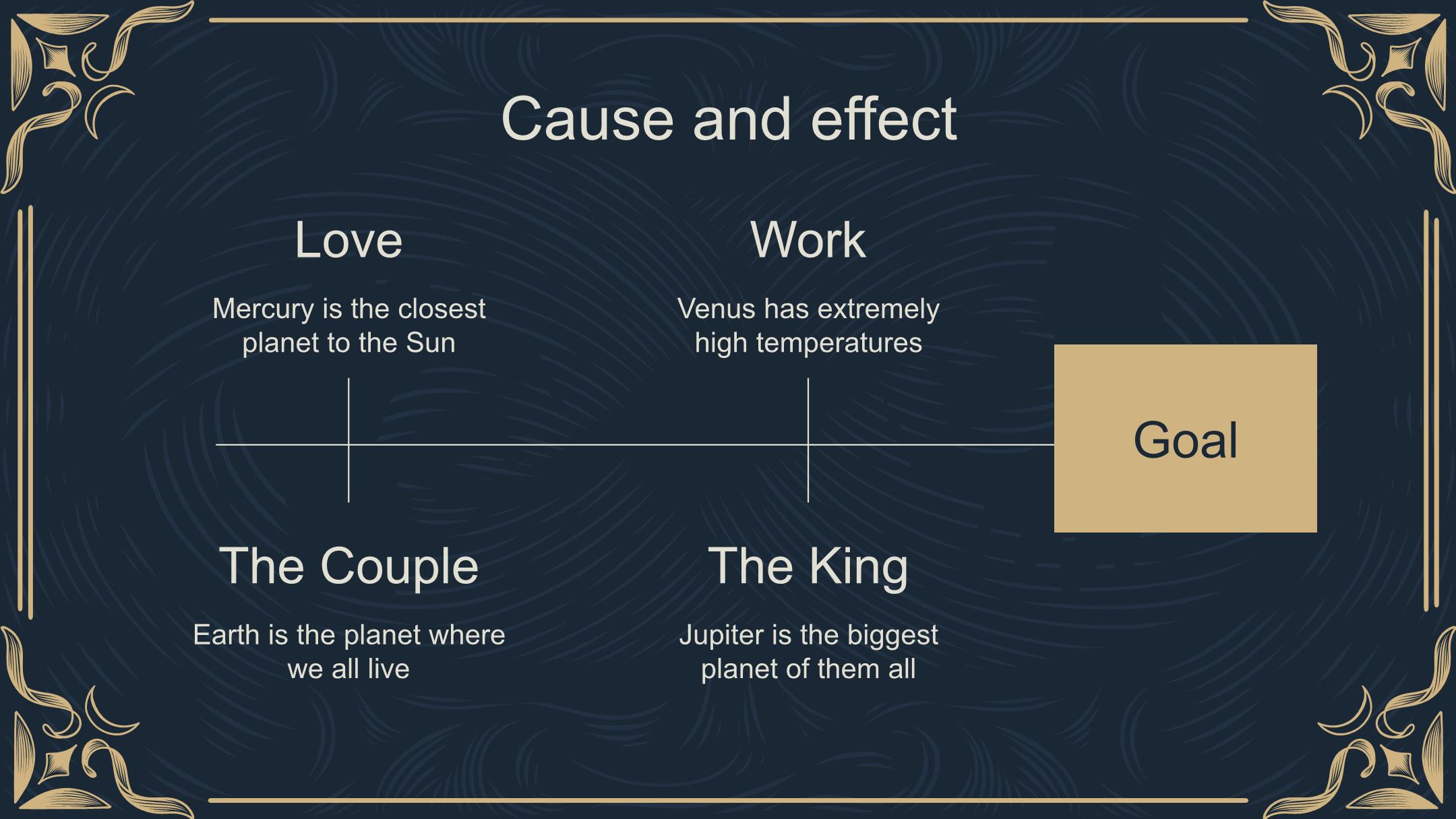 Cause and effect

Love

Mercury is the closest planet to the Sun

Work

Venus has extremely high temperatures

Goal

The Couple

Earth is the planet where we all live

The King

Jupiter is the biggest planet of them all